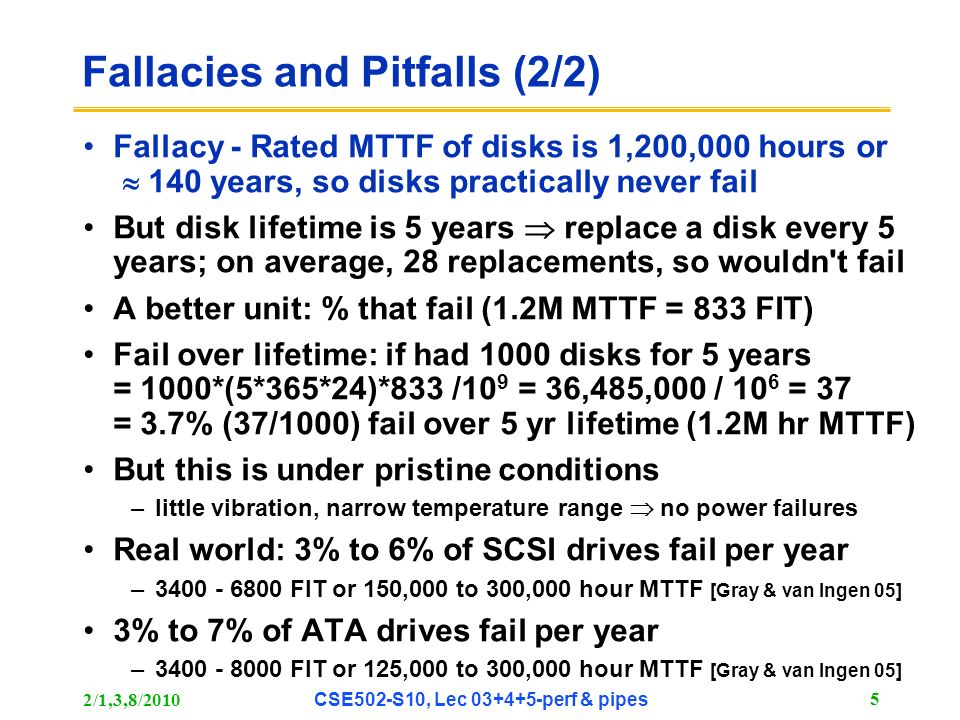 Fallacies and Pitfalls (2/2)

• Fallacy - Rated MTTF of disks is 1,200,000 hours or $\approx$ 140 years, so disks practically never fail

• But disk lifetime is 5 years $\Rightarrow$ replace a disk every 5 years; on average, 28 replacements, so wouldn't fail

• A better unit: % that fail (1.2M MTTF = 833 FIT)

• Fail over lifetime: if had 1000 disks for 5 years = 1000*(5*365*24)*833 /$10^9$ = 36,485,000 / $10^6$ = 37 = 3.7% (37/1000) fail over 5 yr lifetime (1.2M hr MTTF)

• But this is under pristine conditions
– little vibration, narrow temperature range $\Rightarrow$ no power failures

• Real world: 3% to 6% of SCSI drives fail per year
– 3400 - 6800 FIT or 150,000 to 300,000 hour MTTF [Gray & van Ingen 05]

• 3% to 7% of ATA drives fail per year
– 3400 - 8000 FIT or 125,000 to 300,000 hour MTTF [Gray & van Ingen 05]

2/1,3,8/2010 CSE502-S10, Lec 03+4+5-perf & pipes 5